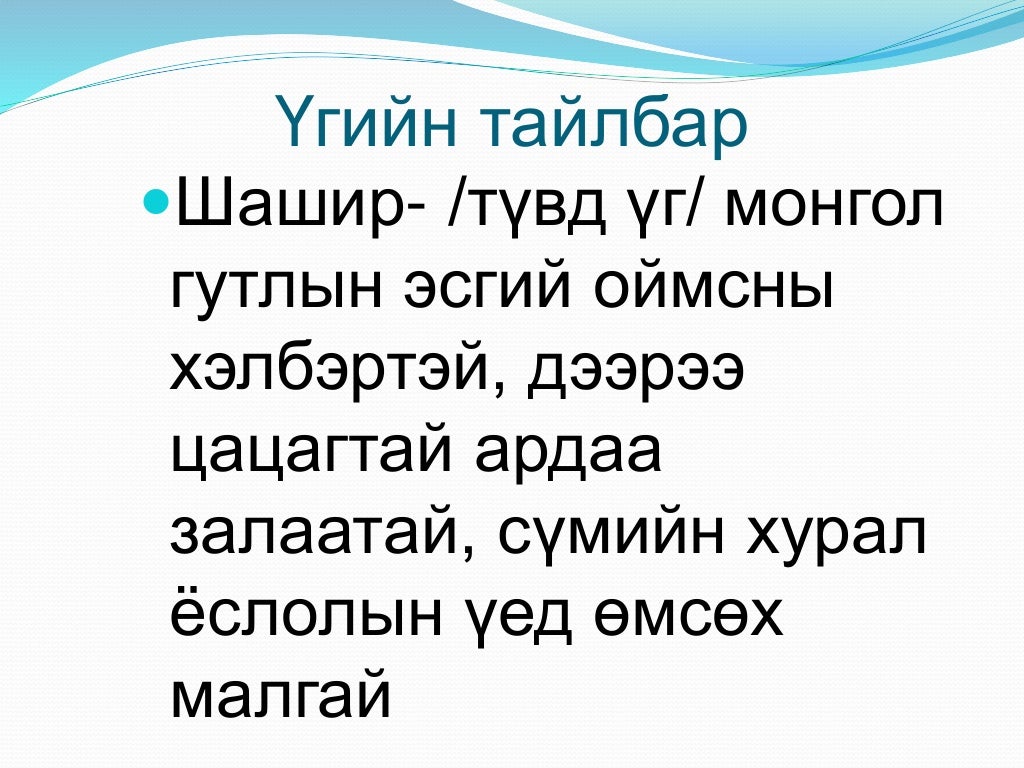 Үгийн тайлбар

Шашир- /түвд үг/ монгол гутлын эсгий оймсны хэлбэртэй, дээрээ цацагтай ардаа залаатай, сүмийн хурал ёслолын үед өмсөх малгай